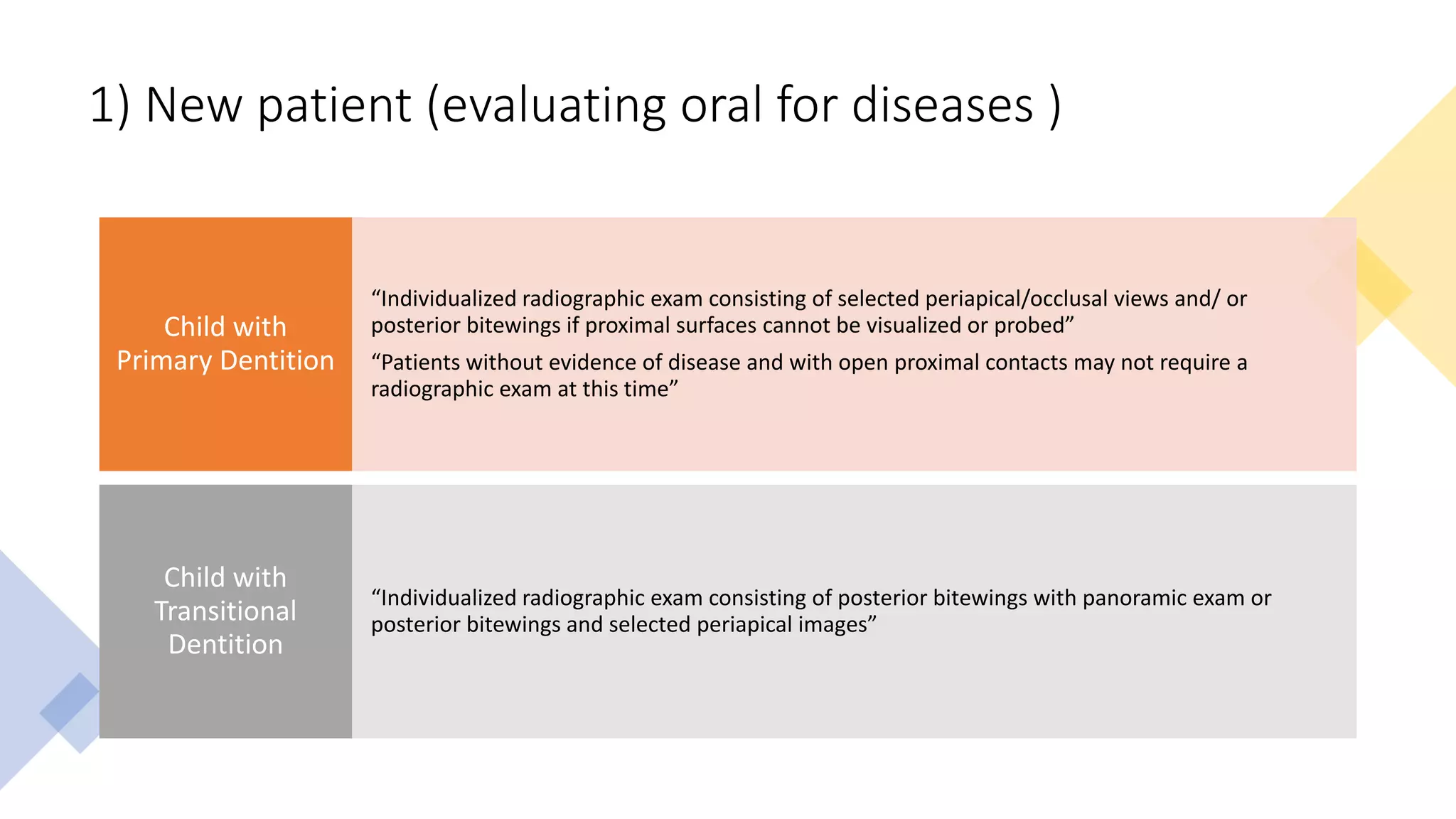 1) New patient (evaluating oral for diseases )

Child with Primary Dentition

“Individualized radiographic exam consisting of selected periapical/occlusal views and/ or posterior bitewings if proximal surfaces cannot be visualized or probed”

“Patients without evidence of disease and with open proximal contacts may not require a radiographic exam at this time”

Child with Transitional Dentition

“Individualized radiographic exam consisting of posterior bitewings with panoramic exam or posterior bitewings and selected periapical images”